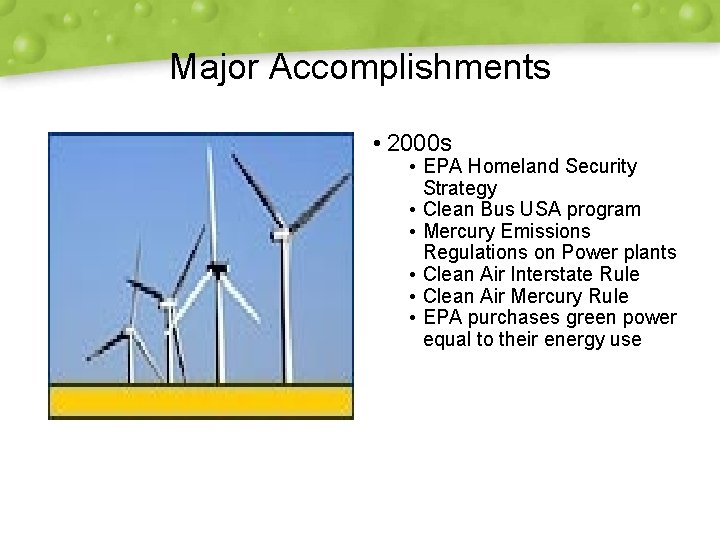 Major Accomplishments

• 2000s
  • EPA Homeland Security Strategy
  • Clean Bus USA program
  • Mercury Emissions Regulations on Power plants
  • Clean Air Interstate Rule
  • Clean Air Mercury Rule
  • EPA purchases green power equal to their energy use